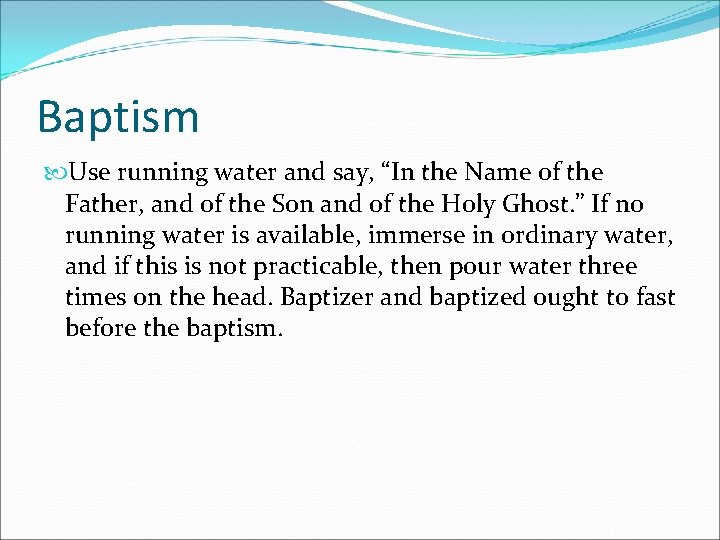 Baptism

Use running water and say, “In the Name of the Father, and of the Son and of the Holy Ghost.” If no running water is available, immerse in ordinary water, and if this is not practicable, then pour water three times on the head. Baptizer and baptized ought to fast before the baptism.